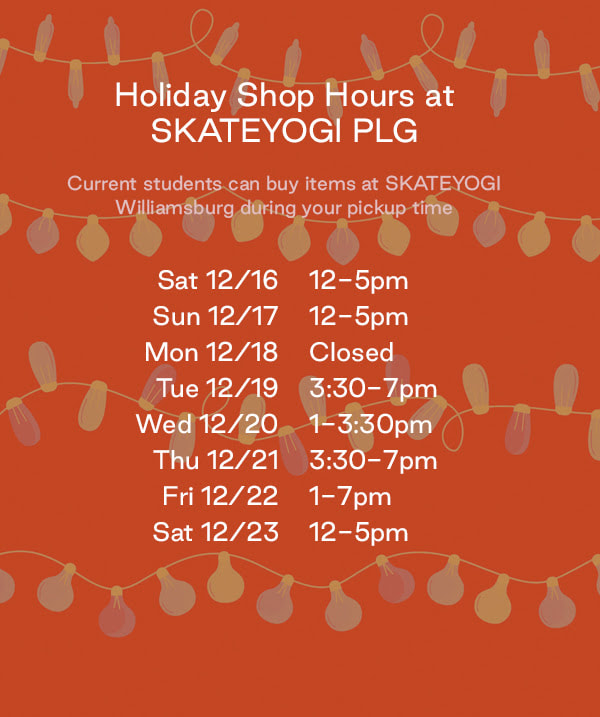 Holiday Shop Hours at
SKATEYOGI PLG

Current students can buy items at SKATEYOGI Williamsburg during your pickup time

Sat 12/16 12-5pm
Sun 12/17 12-5pm
Mon 12/18 Closed
Tue 12/19 3:30-7pm
Wed 12/20 1-3:30pm
Thu 12/21 3:30-7pm
Fri 12/22 1-7pm
Sat 12/23 12-5pm